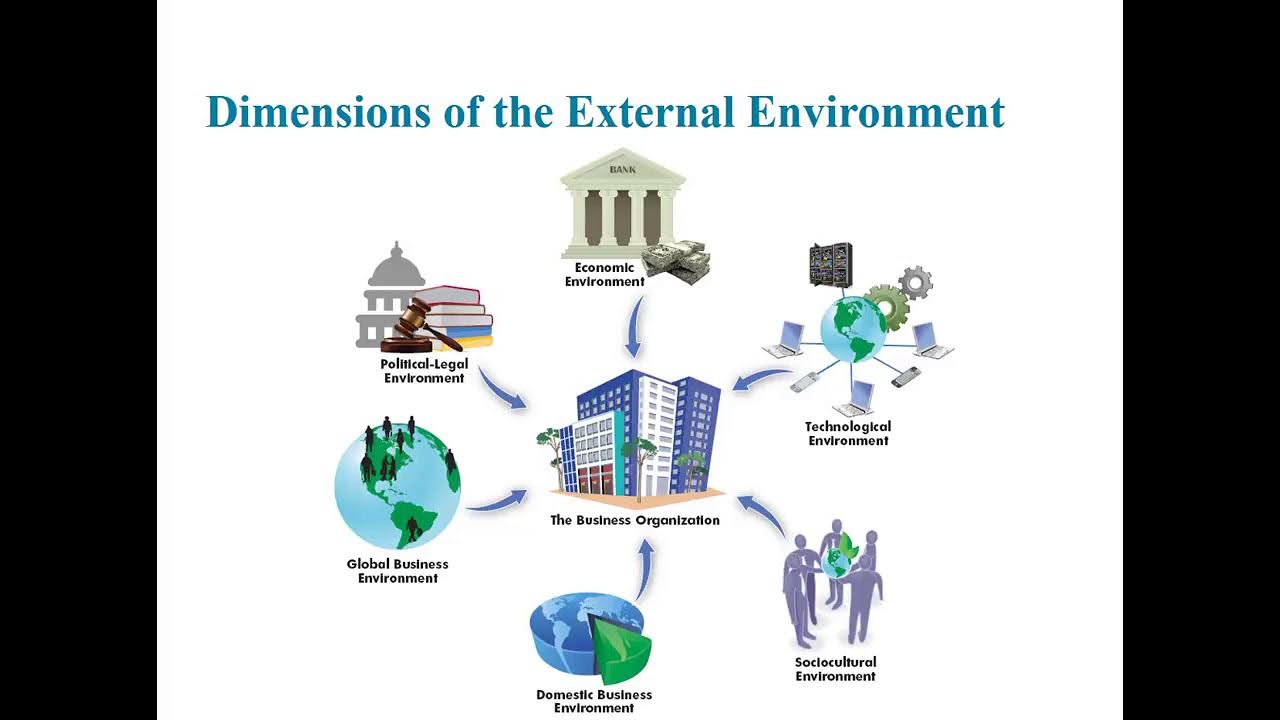 Dimensions of the External Environment

BANK

Economic Environment

Political-Legal Environment

Technological Environment

The Business Organization

Global Business Environment

Sociocultural Environment

Domestic Business Environment